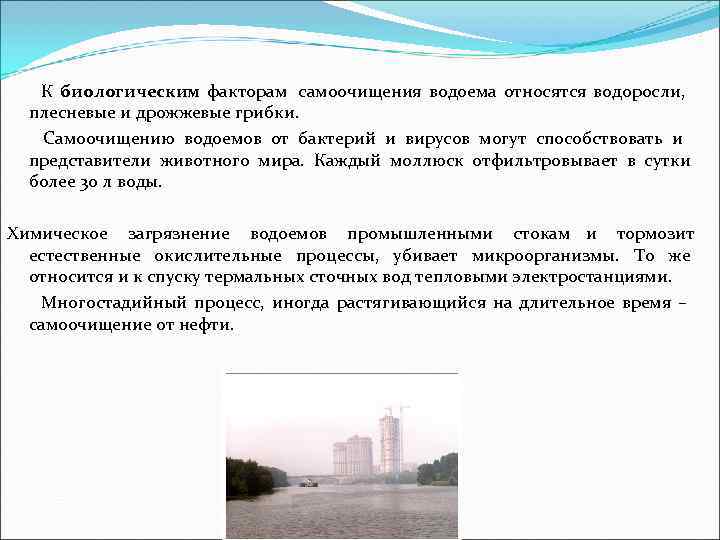 К биологическим факторам самоочищения водоема относятся водоросли, плесневые и дрожжевые грибки.

Самоочищению водоемов от бактерий и вирусов могут способствовать и представители животного мира. Каждый моллюск отфильтровывает в сутки более 30 л воды.

Химическое загрязнение водоемов промышленными стокам и тормозит естественные окислительные процессы, убивает микроорганизмы. То же относится и к спуску термальных сточных вод тепловыми электростанциями.

Многостадийный процесс, иногда растягивающийся на длительное время – самоочищение от нефти.